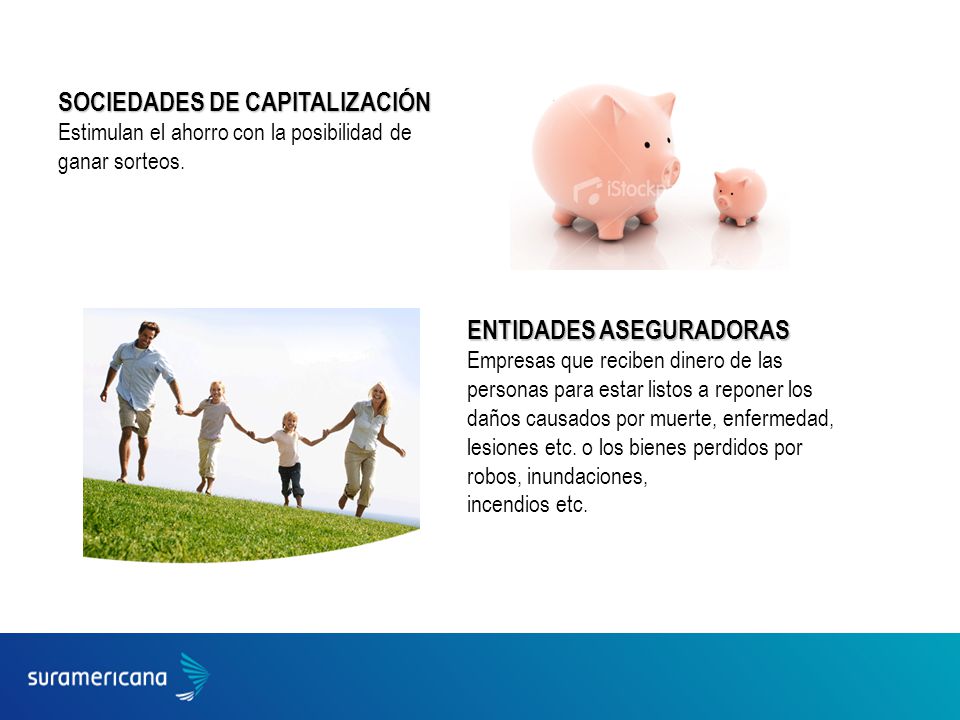 SOCIEDADES DE CAPITALIZACIÓN
Estimulan el ahorro con la posibilidad de ganar sorteos.

iStock

ENTIDADES ASEGURADORAS
Empresas que reciben dinero de las personas para estar listos a reponer los daños causados por muerte, enfermedad, lesiones etc. o los bienes perdidos por robos, inundaciones,
incendios etc.

suramericana